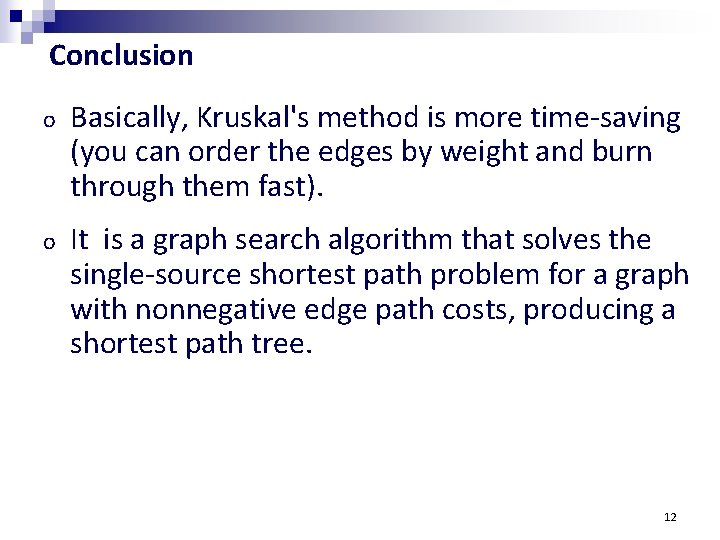 Conclusion

o Basically, Kruskal's method is more time-saving (you can order the edges by weight and burn through them fast).

o It is a graph search algorithm that solves the single-source shortest path problem for a graph with nonnegative edge path costs, producing a shortest path tree.

12